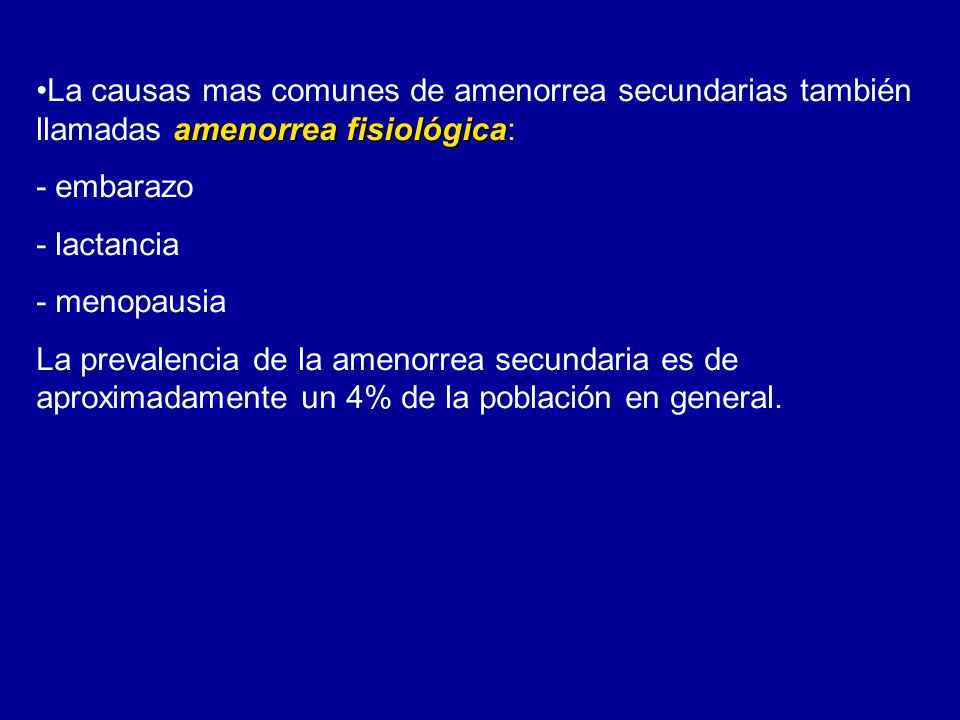 •La causas mas comunes de amenorrea secundarias también llamadas amenorrea fisiológica:

- embarazo

- lactancia

- menopausia

La prevalencia de la amenorrea secundaria es de aproximadamente un 4% de la población en general.